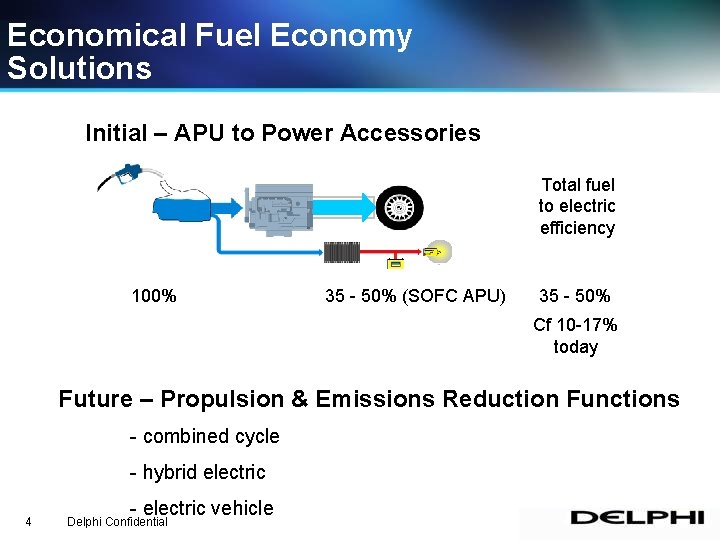 Economical Fuel Economy Solutions

Initial – APU to Power Accessories

Total fuel to electric efficiency

100%

35 - 50% (SOFC APU)

35 - 50%

Cf 10-17% today

Future – Propulsion & Emissions Reduction Functions

- combined cycle

- hybrid electric

- electric vehicle

4 Delphi Confidential

DELPHI